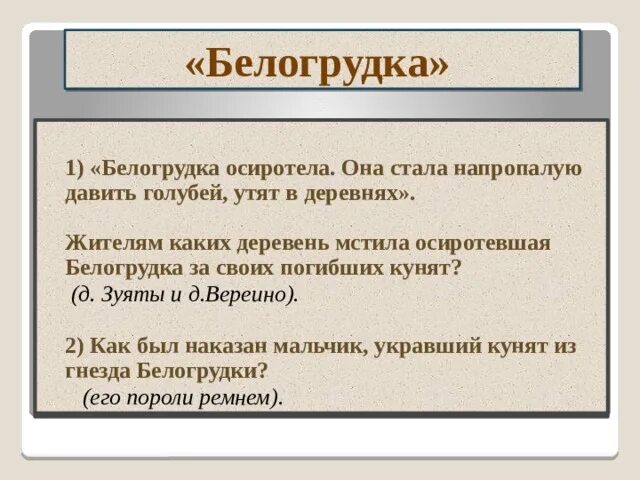 «Белогрудка»

1) «Белогрудка осиротела. Она стала напропалую давить голубей, утят в деревнях».

Жителям каких деревень мстила осиротевшая Белогрудка за своих погибших кунят?
(д. Зуяты и д.Вереино).

2) Как был наказан мальчик, укравший кунят из гнезда Белогрудки?
(его пороли ремнем).